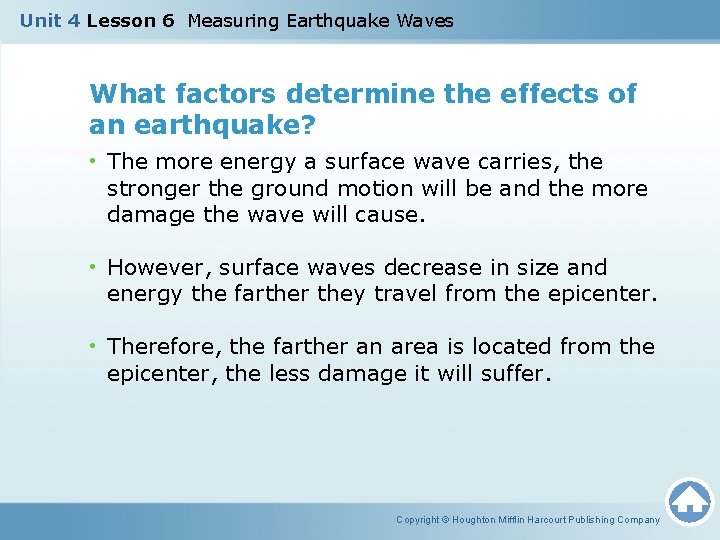 Unit 4 Lesson 6 Measuring Earthquake Waves

What factors determine the effects of an earthquake?

• The more energy a surface wave carries, the stronger the ground motion will be and the more damage the wave will cause.

• However, surface waves decrease in size and energy the farther they travel from the epicenter.

• Therefore, the farther an area is located from the epicenter, the less damage it will suffer.

Copyright © Houghton Mifflin Harcourt Publishing Company